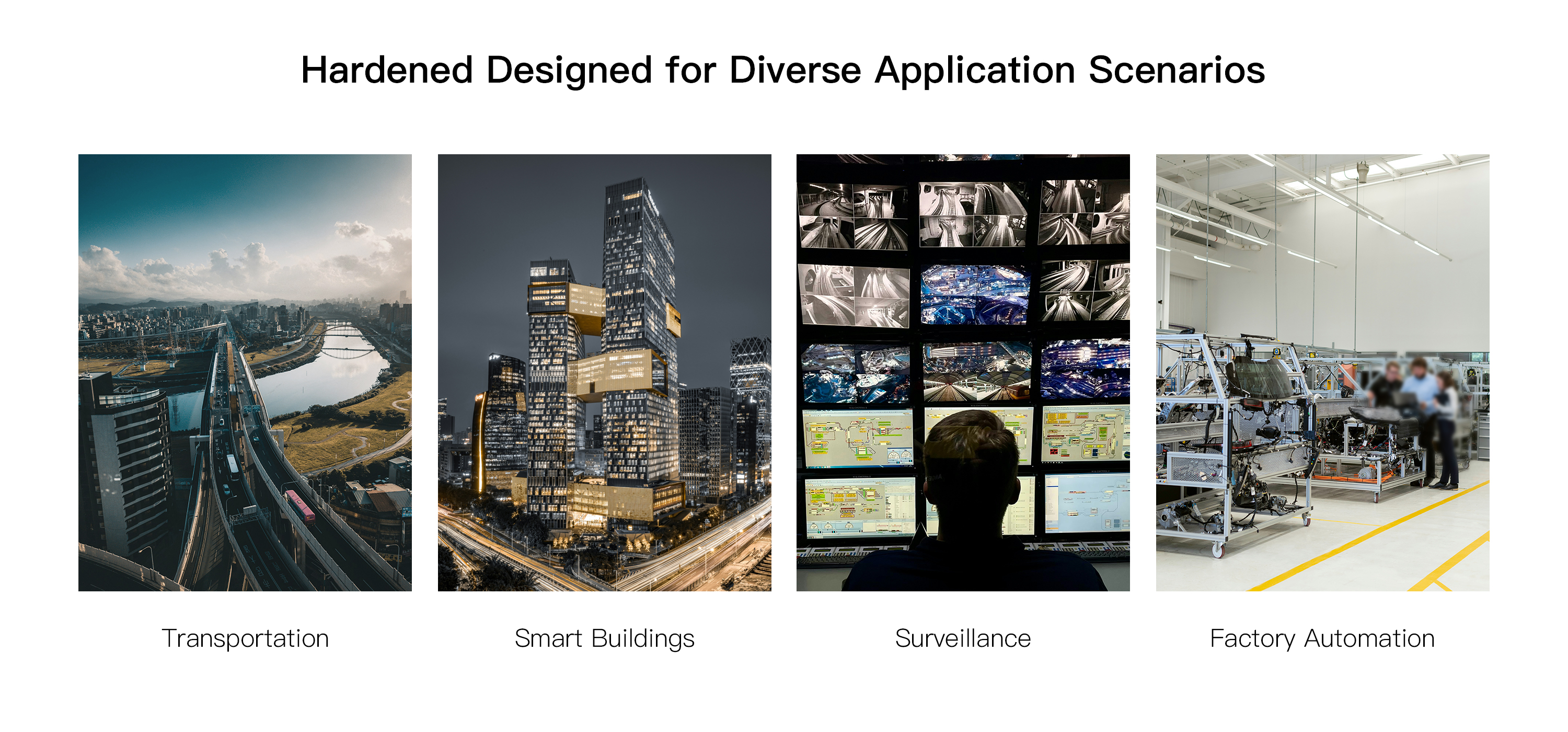 Hardened Designed for Diverse Application Scenarios

Transportation

Smart Buildings

Surveillance

Factory Automation